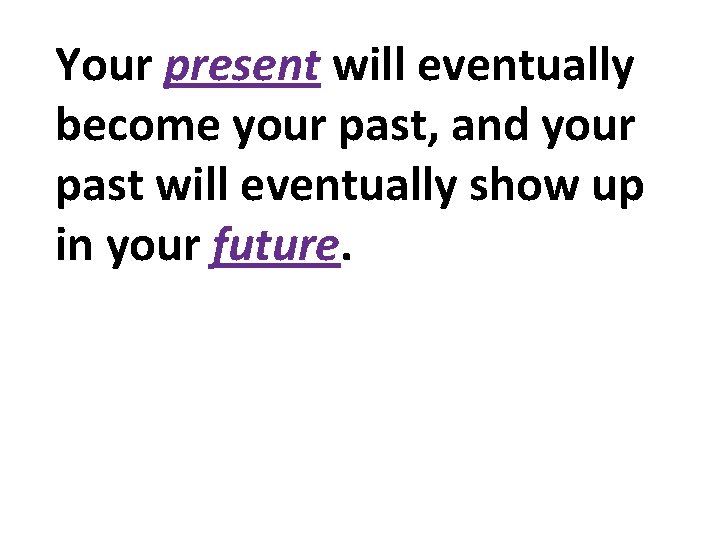 Your present will eventually become your past, and your past will eventually show up in your future.